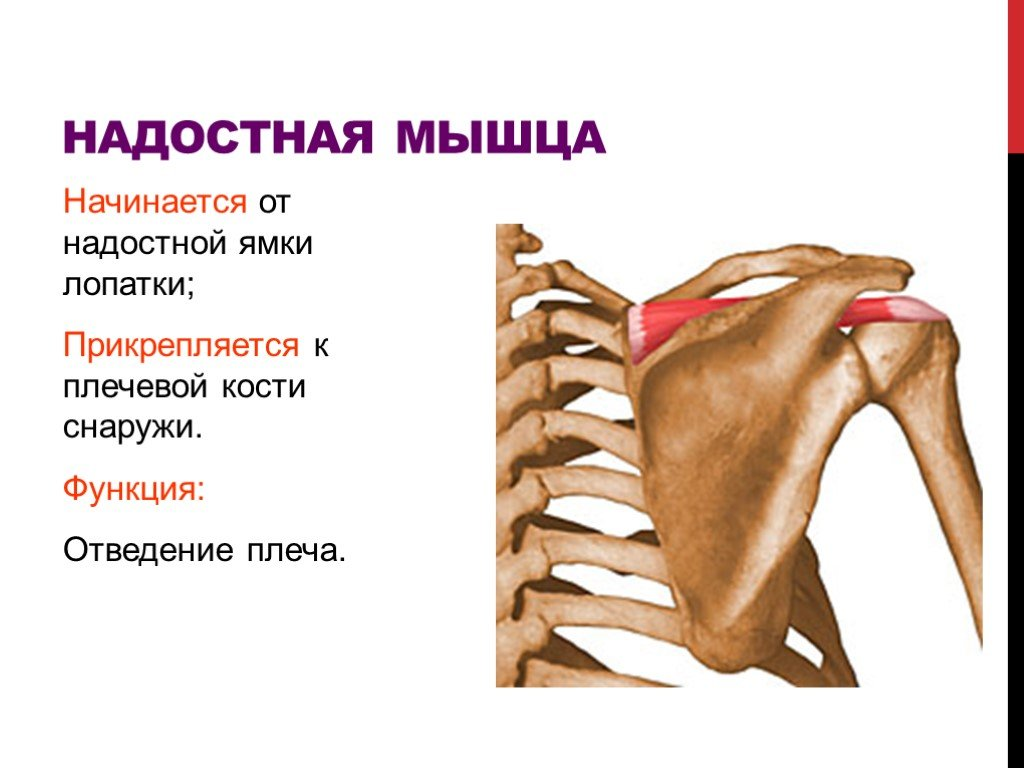 НАДОСТНАЯ МЫШЦА

Начинается от надостной ямки лопатки;

Прикрепляется к плечевой кости снаружи.

Функция:

Отведение плеча.